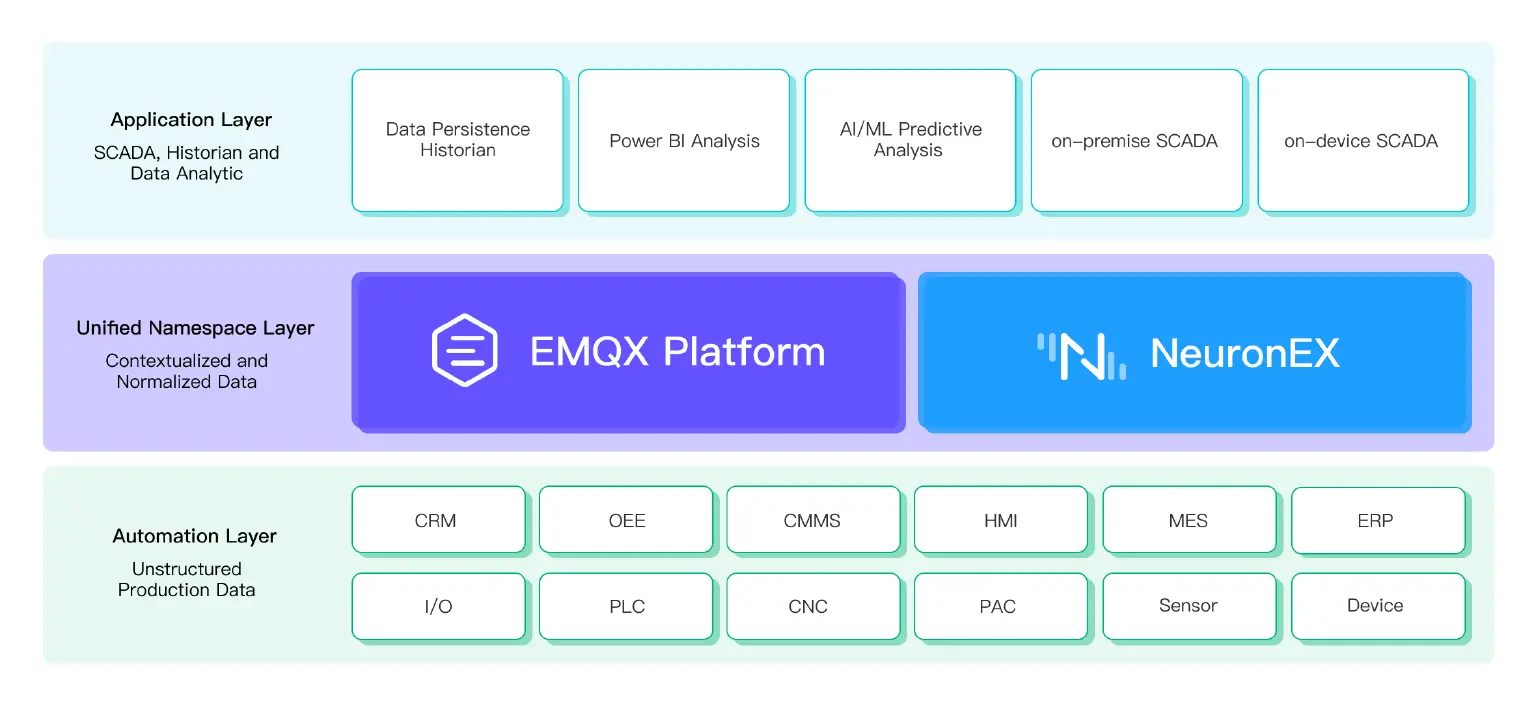 Application Layer
SCADA, Historian and Data Analytic

Data Persistence Historian

Power BI Analysis

AI/ML Predictive Analysis

on-premise SCADA

on-device SCADA

Unified Namespace Layer
Contextualized and Normalized Data

EMQX Platform

NeuronEX

Automation Layer
Unstructured Production Data

CRM

OEE

CMMS

HMI

MES

ERP

I/O

PLC

CNC

PAC

Sensor

Device